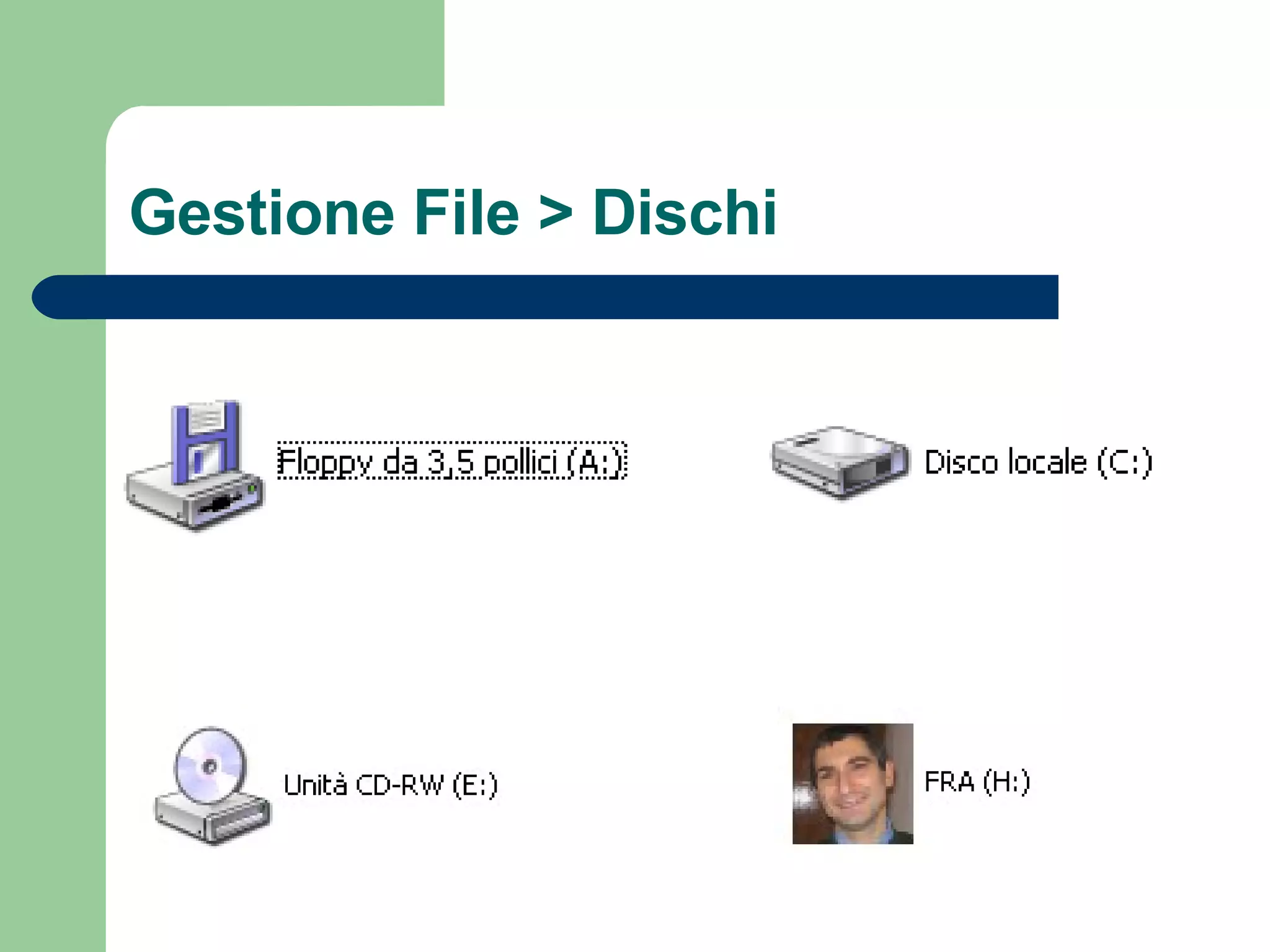 Gestione File > Dischi

Floppy da 3,5 pollici (A:)

Disco locale (C:)

Unità CD-RW (E:)

FRA (H:)